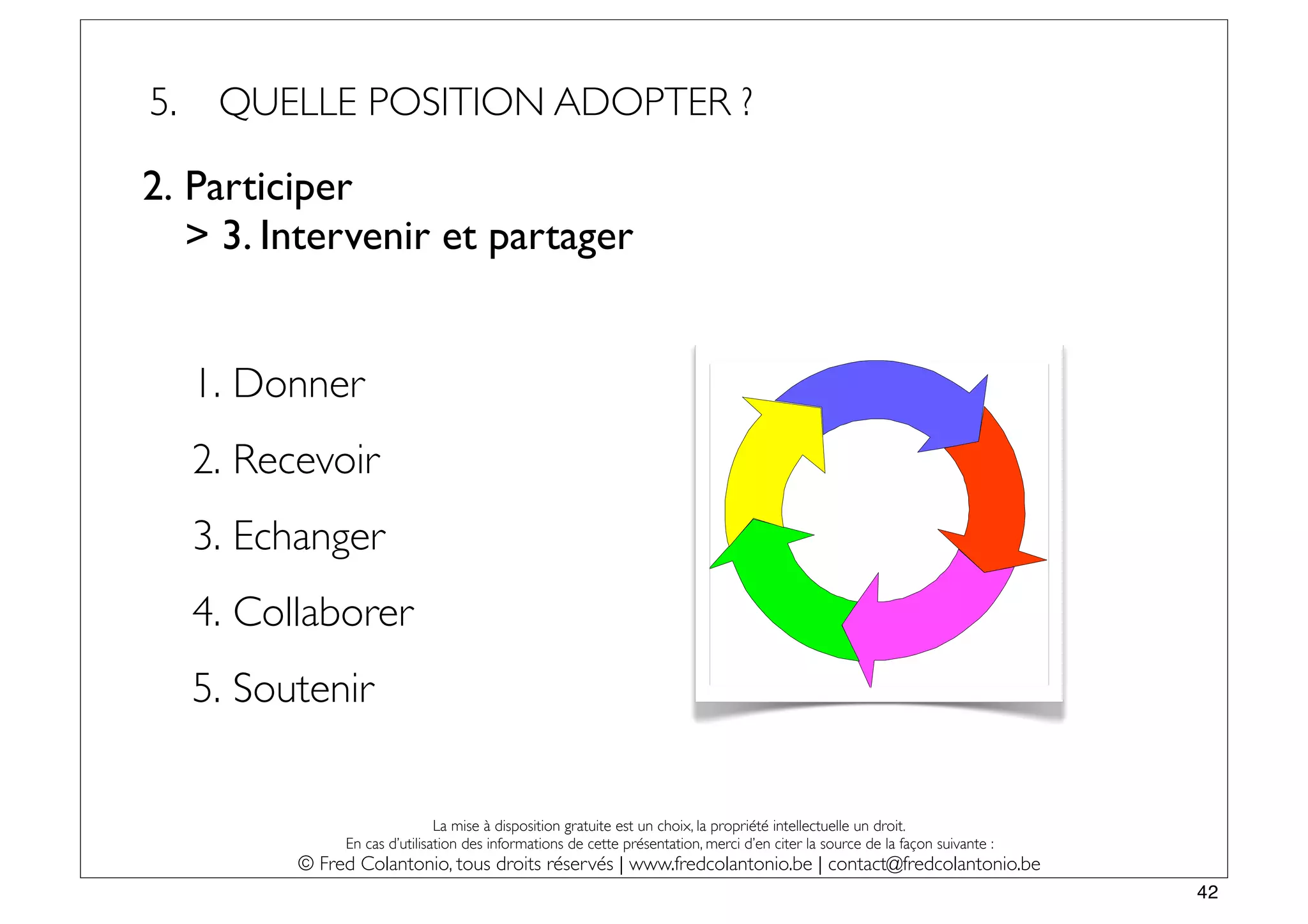 5. QUELLE POSITION ADOPTER ?

2. Participer
> 3. Intervenir et partager

1. Donner

2. Recevoir

3. Echanger

4. Collaborer

5. Soutenir

La mise à disposition gratuite est un choix, la propriété intellectuelle un droit.
En cas d'utilisation des informations de cette présentation, merci d'en citer la source de la façon suivante :
© Fred Colantonio, tous droits réservés | www.fredcolantonio.be | contact@fredcolantonio.be

42